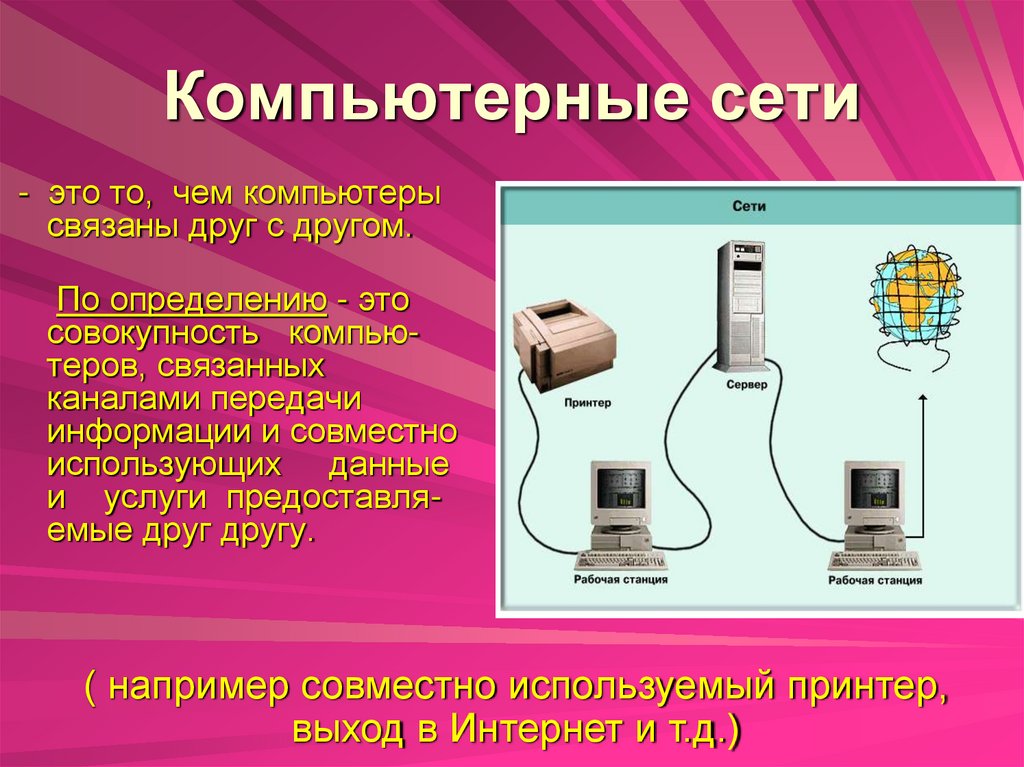 Компьютерные сети

- это то, чем компьютеры связаны друг с другом.

По определению - это совокупность компьютеров, связанных каналами передачи информации и совместно использующих данные и услуги предоставляемые друг другу.

Сети

Принтер

Сервер

Рабочая станция

Рабочая станция

( например совместно используемый принтер, выход в Интернет и т.д.)